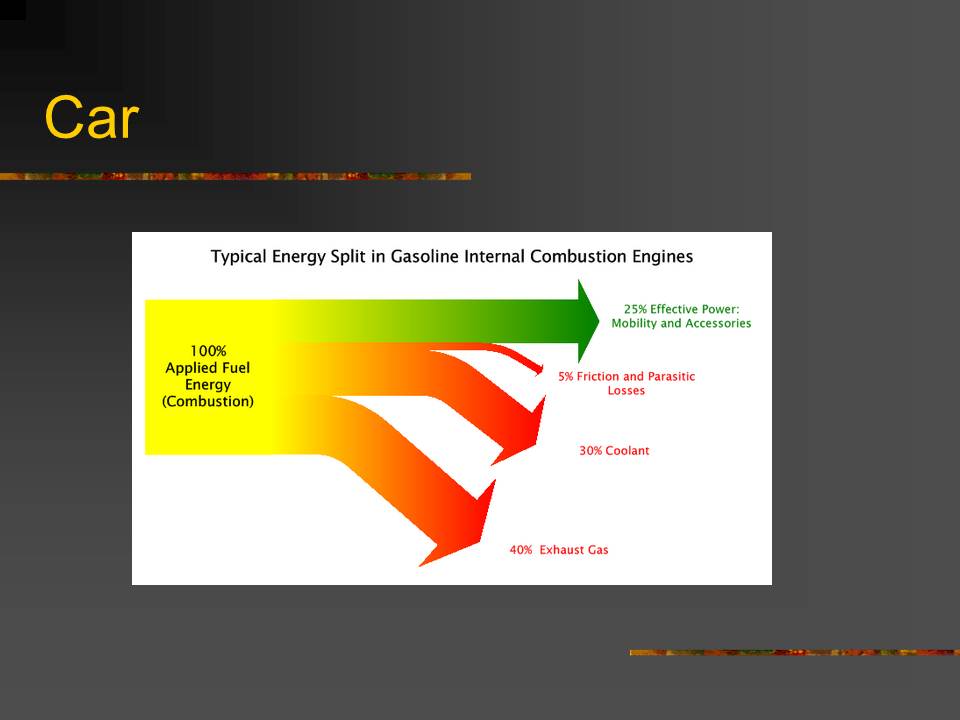 Car

Typical Energy Split in Gasoline Internal Combustion Engines

100%
Applied Fuel
Energy
(Combustion)

25% Effective Power:
Mobility and Accessories

5% Friction and Parasitic
Losses

30% Coolant

40% Exhaust Gas